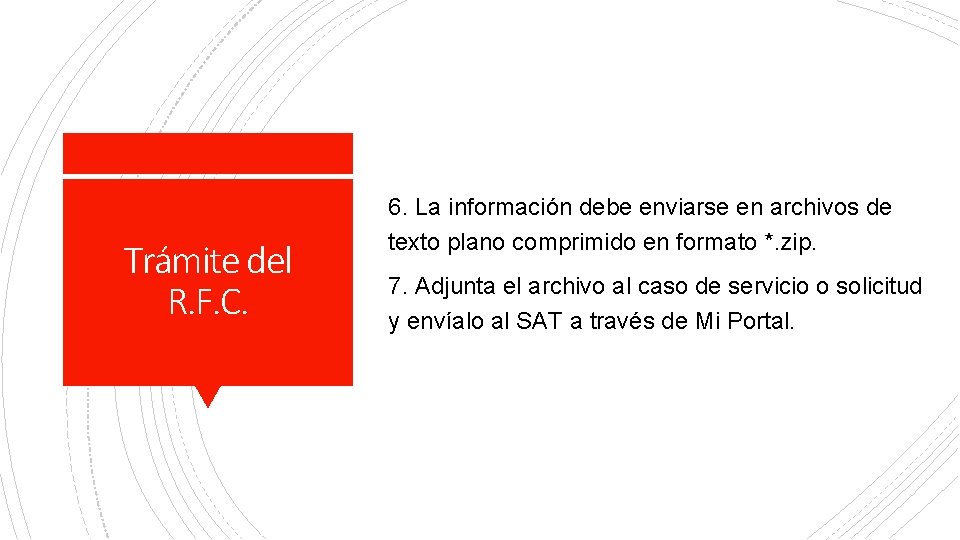 Trámite del R.F.C.

6. La información debe enviarse en archivos de texto plano comprimido en formato *.zip.

7. Adjunta el archivo al caso de servicio o solicitud y envíalo al SAT a través de Mi Portal.